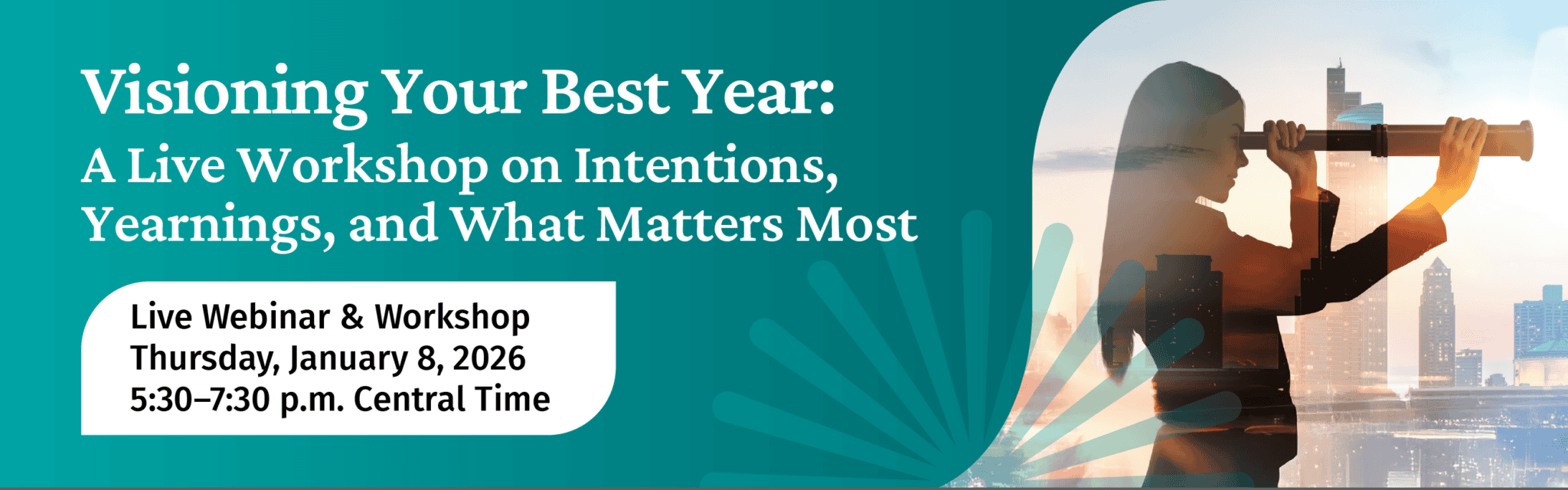 Visioning Your Best Year:
A Live Workshop on Intentions, Yearnings, and What Matters Most

Live Webinar & Workshop
Thursday, January 8, 2026
5:30–7:30 p.m. Central Time